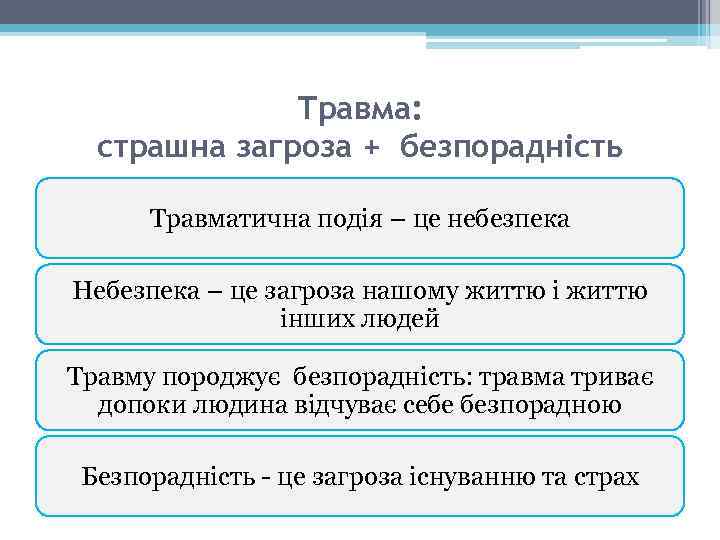 Травма:
страшна загроза + безпорадність

Травматична подія – це небезпека

Небезпека – це загроза нашому життю і життю інших людей

Травму породжує безпорадність: травма триває допоки людина відчуває себе безпорадною

Безпорадність - це загроза існуванню та страх